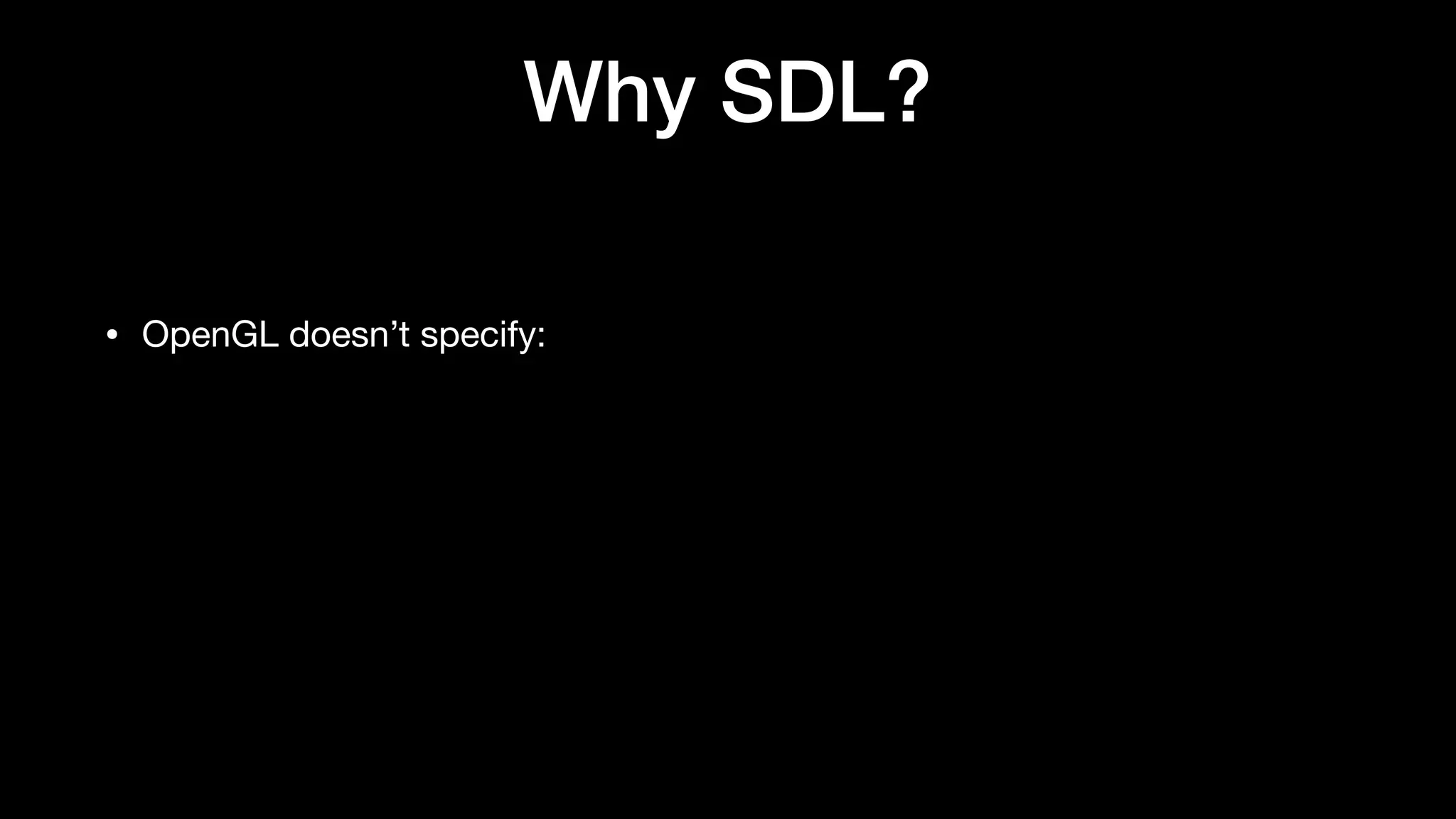 Why SDL?

• OpenGL doesn’t specify: